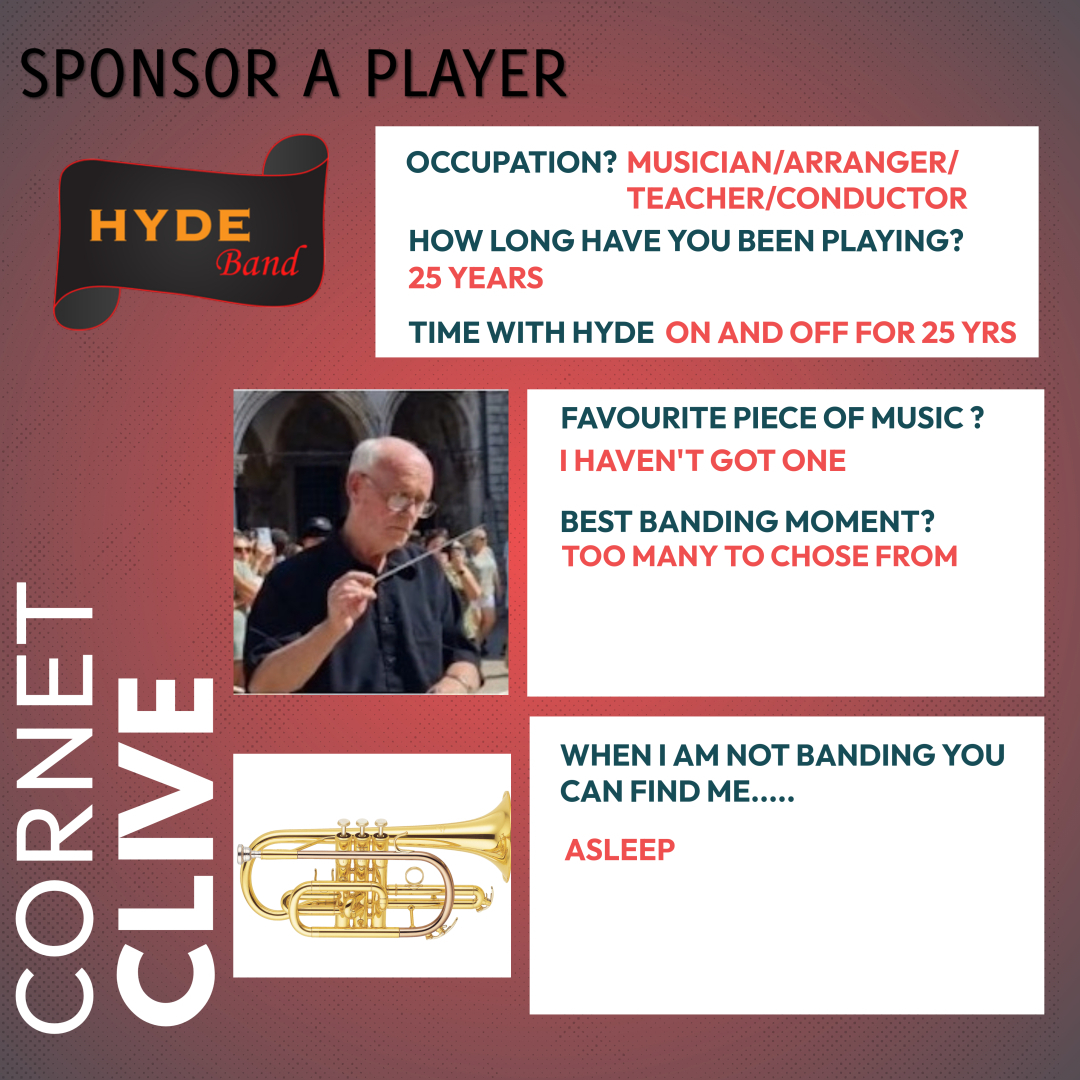 SPONSOR A PLAYER

HYDE
Band

OCCUPATION? MUSICIAN/ARRANGER/TEACHER/CONDUCTOR

HOW LONG HAVE YOU BEEN PLAYING?
25 YEARS

TIME WITH HYDE ON AND OFF FOR 25 YRS

FAVOURITE PIECE OF MUSIC ?
I HAVEN'T GOT ONE

BEST BANDING MOMENT?
TOO MANY TO CHOSE FROM

WHEN I AM NOT BANDING YOU CAN FIND ME.....

ASLEEP

CORNET
CLIVE